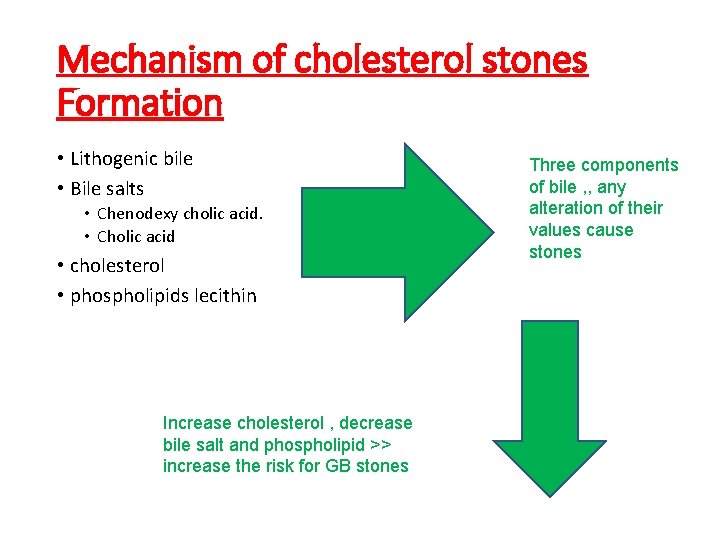 Mechanism of cholesterol stones Formation

• Lithogenic bile
• Bile salts
  • Chenodexy cholic acid.
  • Cholic acid
• cholesterol
• phospholipids lecithin

Three components of bile ,, any alteration of their values cause stones

Increase cholesterol , decrease bile salt and phospholipid >> increase the risk for GB stones